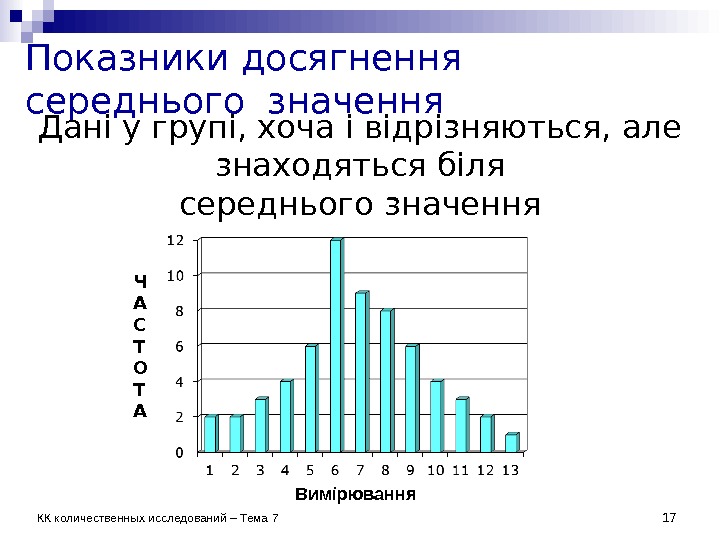 Показники досягнення середнього значення

Дані у групі, хоча і відрізняються, але знаходяться біля середнього значення

ЧАСТОТА

12
10
8
6
4
2
0

1 2 3 4 5 6 7 8 9 10 11 12 13

Вимірювання

КК количественных исследований – Тема 7

17